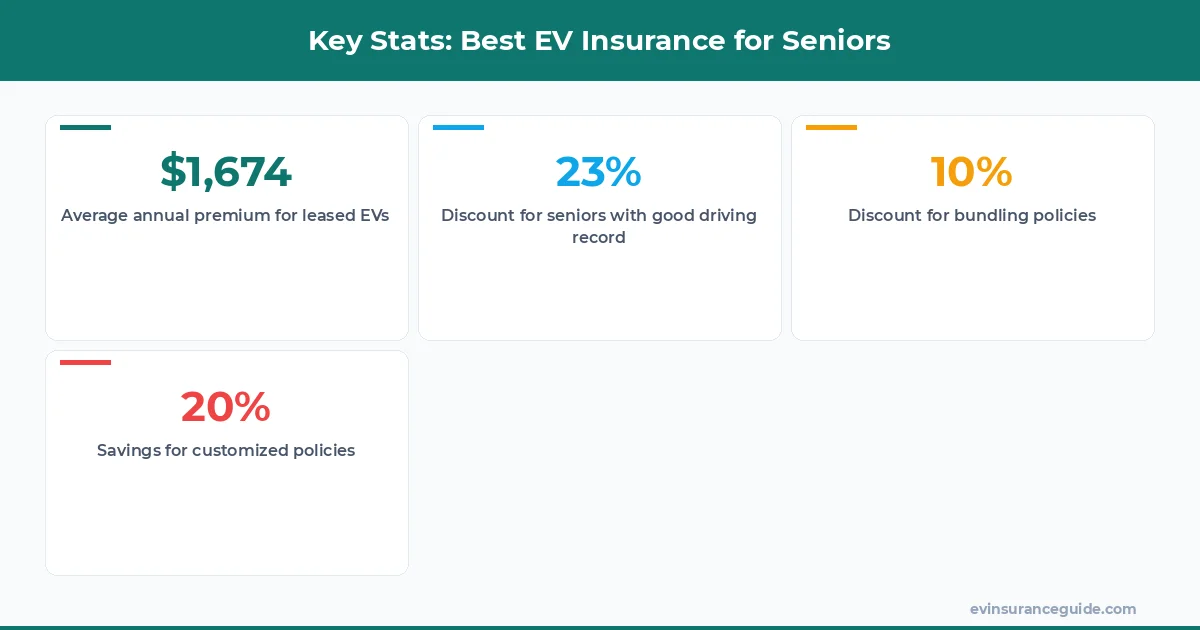 Key Stats: Best EV Insurance for Seniors

$1,674

Average annual premium for leased EVs

23%

Discount for seniors with good driving record

10%

Discount for bundling policies

20%

Savings for customized policies

evinsuranceguide.com